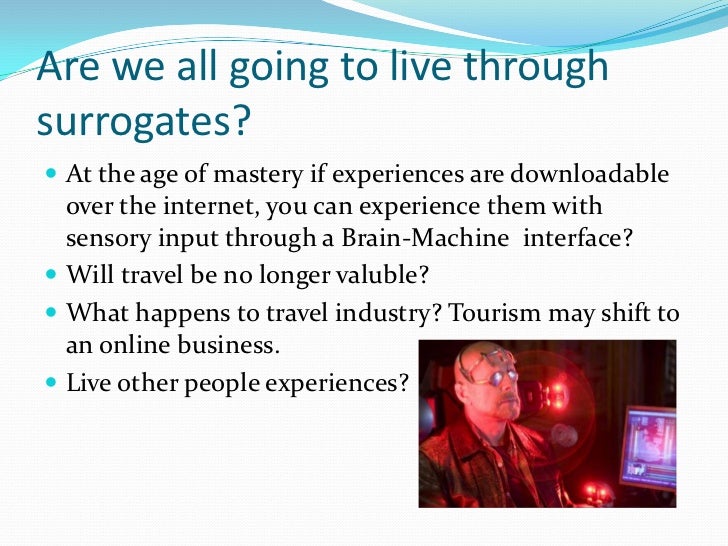 Are we all going to live through surrogates?

- At the age of mastery if experiences are downloadable over the internet, you can experience them with sensory input through a Brain-Machine interface?
- Will travel be no longer valuble?
- What happens to travel industry? Tourism may shift to an online business.
- Live other people experiences?